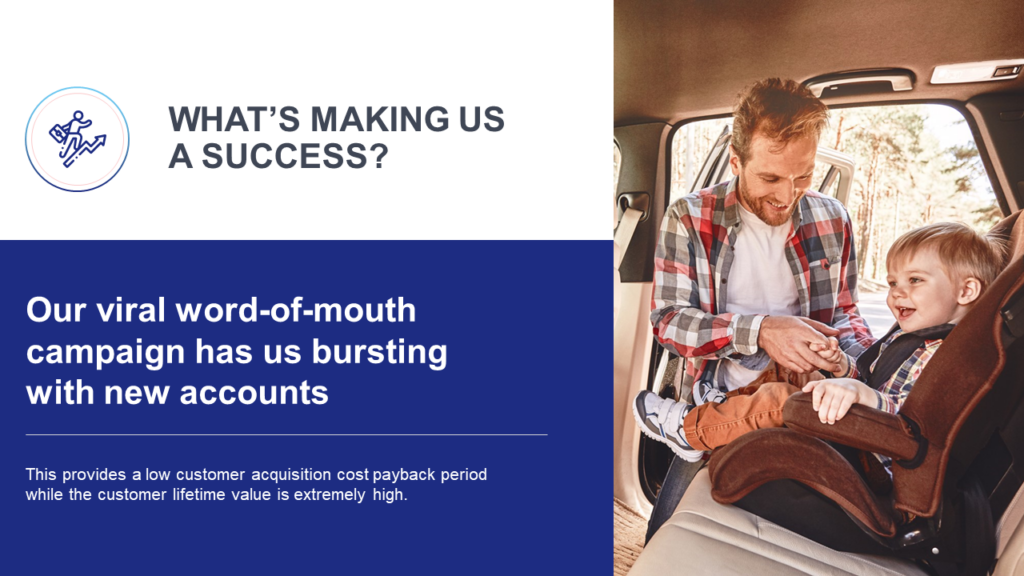 WHAT'S MAKING US A SUCCESS?

Our viral word-of-mouth campaign has us bursting with new accounts

This provides a low customer acquisition cost payback period while the customer lifetime value is extremely high.